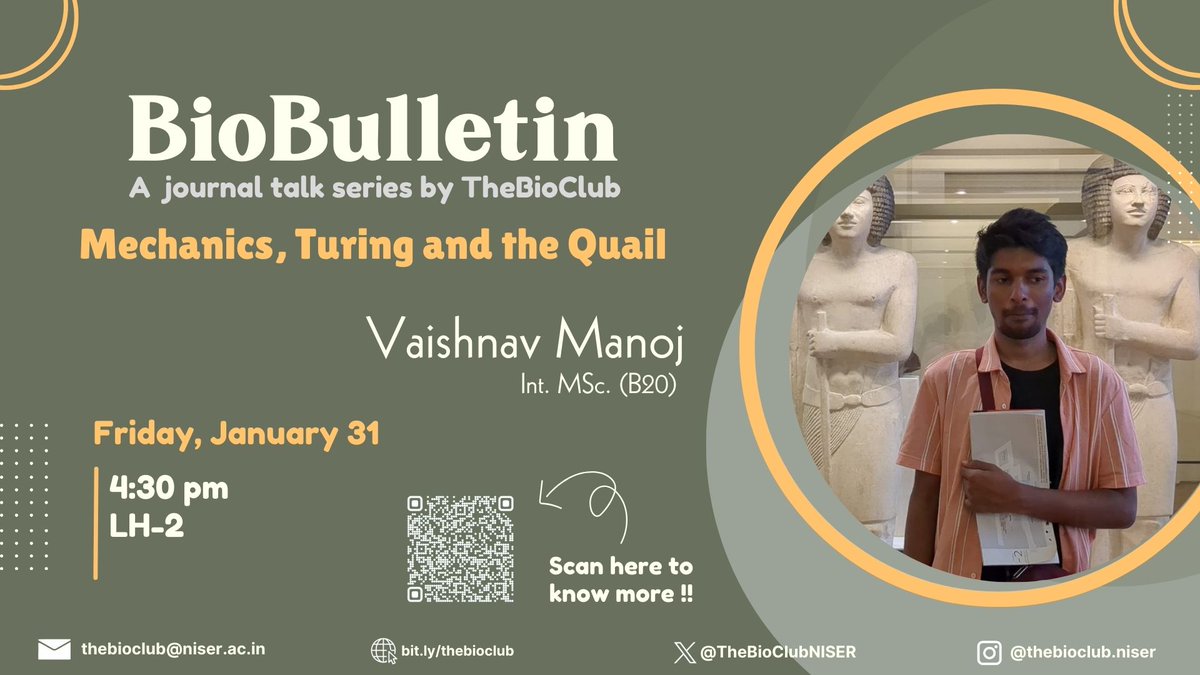 BioBulletin
A journal talk series by TheBioClub

Mechanics, Turing and the Quail

Vaishnav Manoj
Int. MSc. (B20)

Friday, January 31

4:30 pm
LH-2

Scan here to know more !!

thebioclub@niser.ac.in bit.ly/thebioclub @TheBioClubNISER @thebioclub.niser